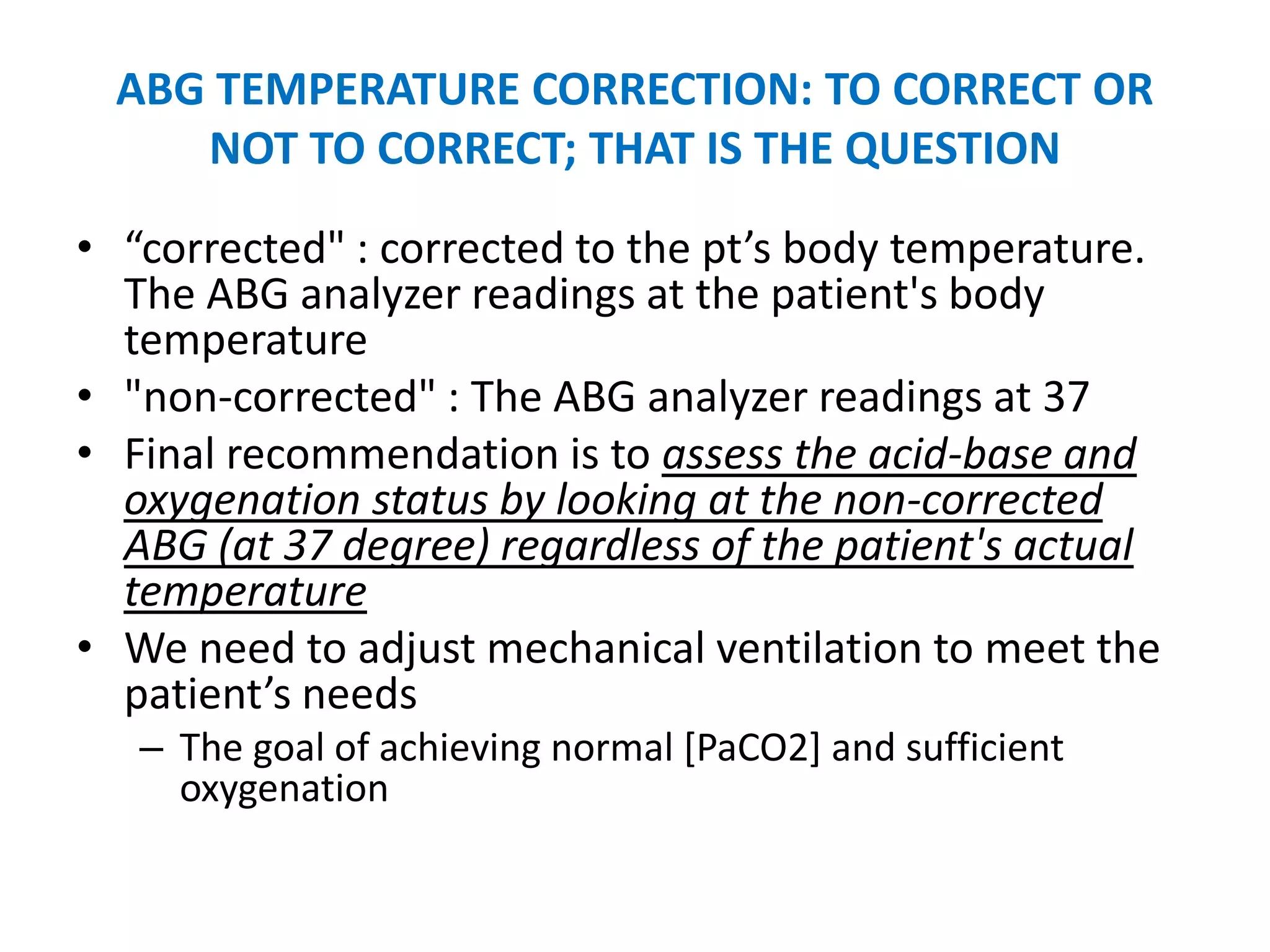 ABG TEMPERATURE CORRECTION: TO CORRECT OR NOT TO CORRECT; THAT IS THE QUESTION

• “corrected" : corrected to the pt’s body temperature. The ABG analyzer readings at the patient's body temperature
• "non-corrected" : The ABG analyzer readings at 37
• Final recommendation is to assess the acid-base and oxygenation status by looking at the non-corrected ABG (at 37 degree) regardless of the patient's actual temperature
• We need to adjust mechanical ventilation to meet the patient’s needs
– The goal of achieving normal [PaCO2] and sufficient oxygenation